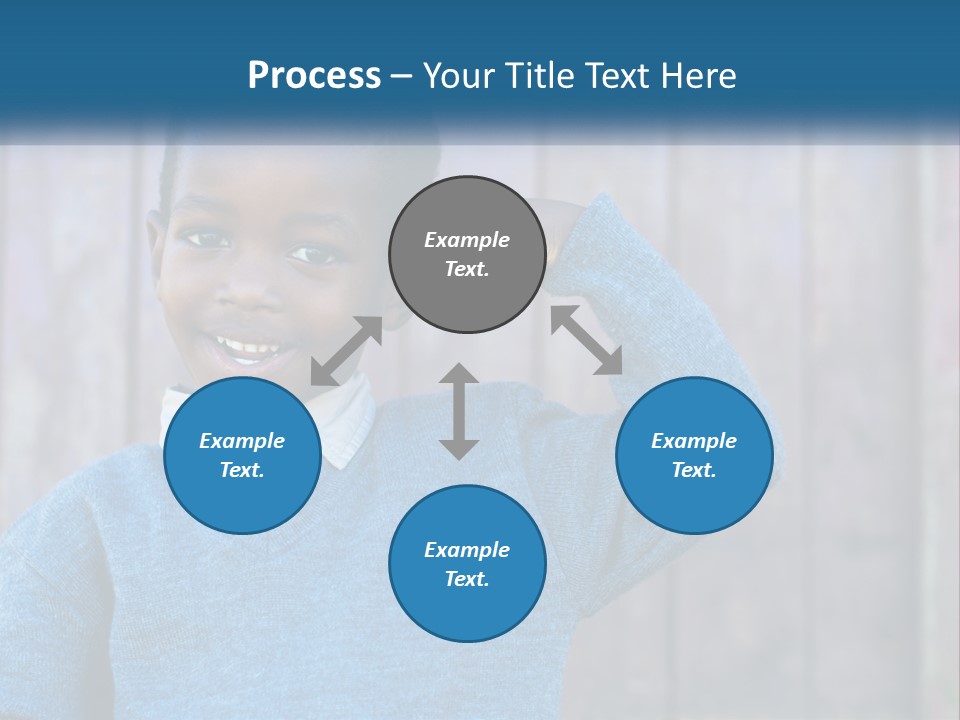 Process – Your Title Text Here

Example Text.

Example Text.

Example Text.

Example Text.